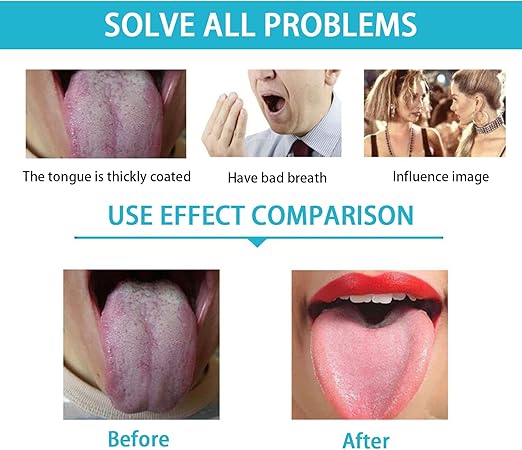 SOLVE ALL PROBLEMS

The tongue is thickly coated

Have bad breath

Influence image

USE EFFECT COMPARISON

Before

After